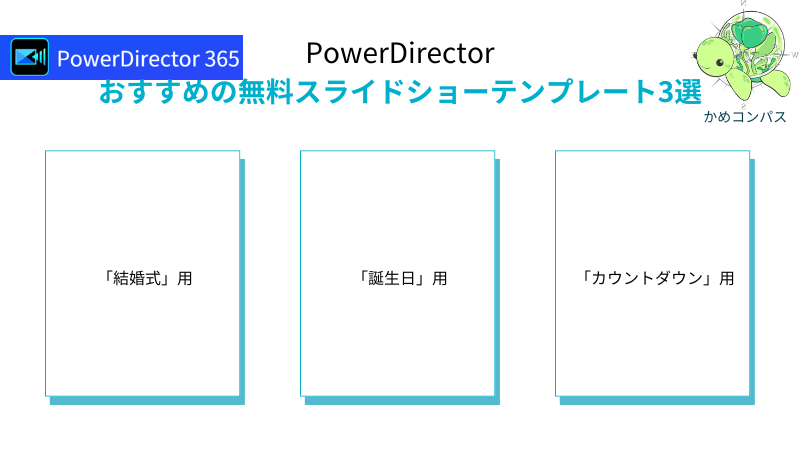 PowerDirector 365

PowerDirector
おすすめの無料スライドショーテンプレート3選

かめコンパス

「結婚式」用

「誕生日」用

「カウントダウン」用